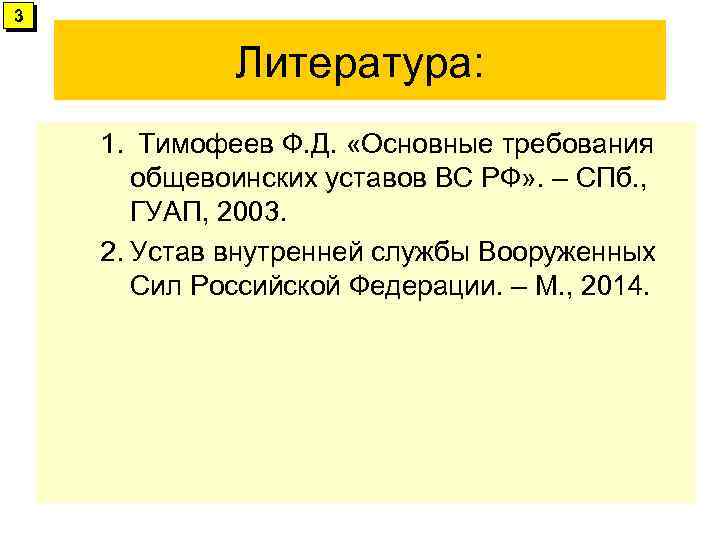 3

Литература:

1. Тимофеев Ф.Д. «Основные требования общевоинских уставов ВС РФ». – СПб., ГУАП, 2003.

2. Устав внутренней службы Вооруженных Сил Российской Федерации. – М., 2014.